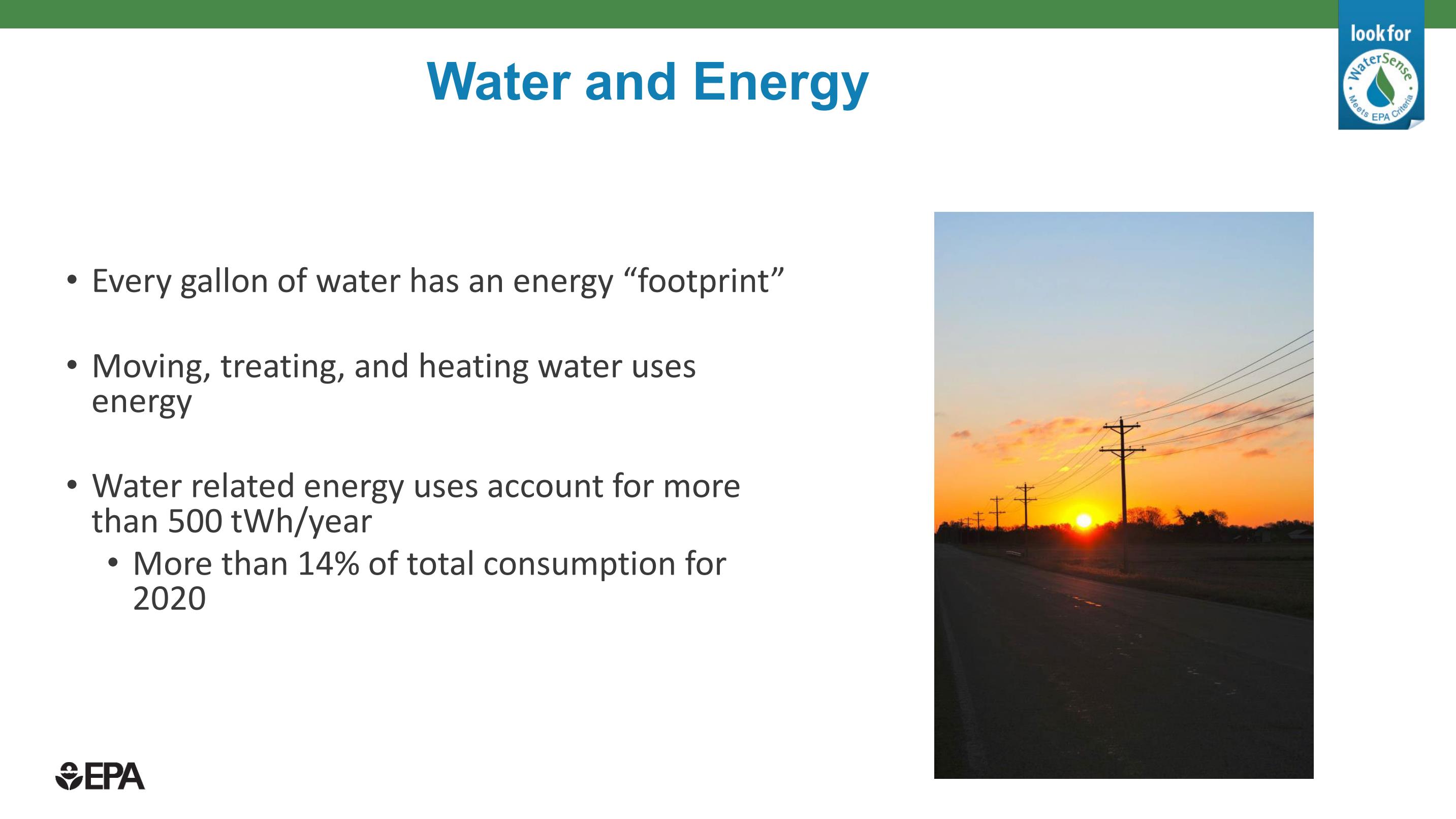 look for
WaterSense
Meets EPA Criteria

Water and Energy

• Every gallon of water has an energy “footprint”

• Moving, treating, and heating water uses energy

• Water related energy uses account for more than 500 tWh/year
 • More than 14% of total consumption for 2020

EPA